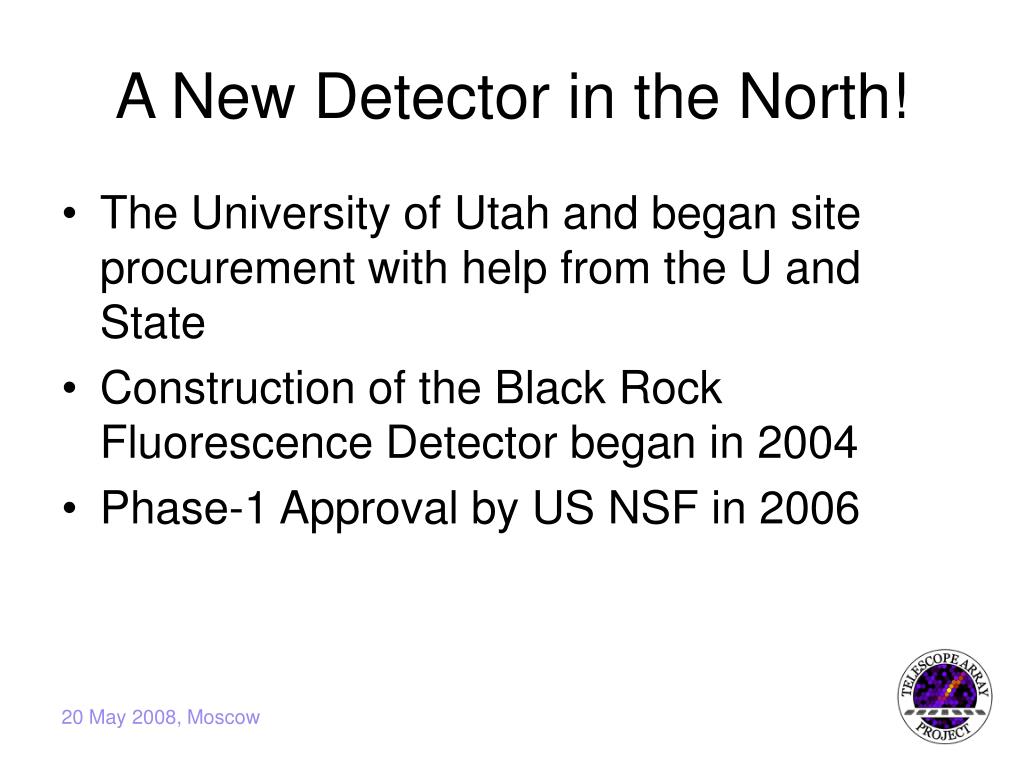 A New Detector in the North!

• The University of Utah and began site procurement with help from the U and State

• Construction of the Black Rock Fluorescence Detector began in 2004

• Phase-1 Approval by US NSF in 2006

20 May 2008, Moscow

TELESCOPE ARRAY PROJECT